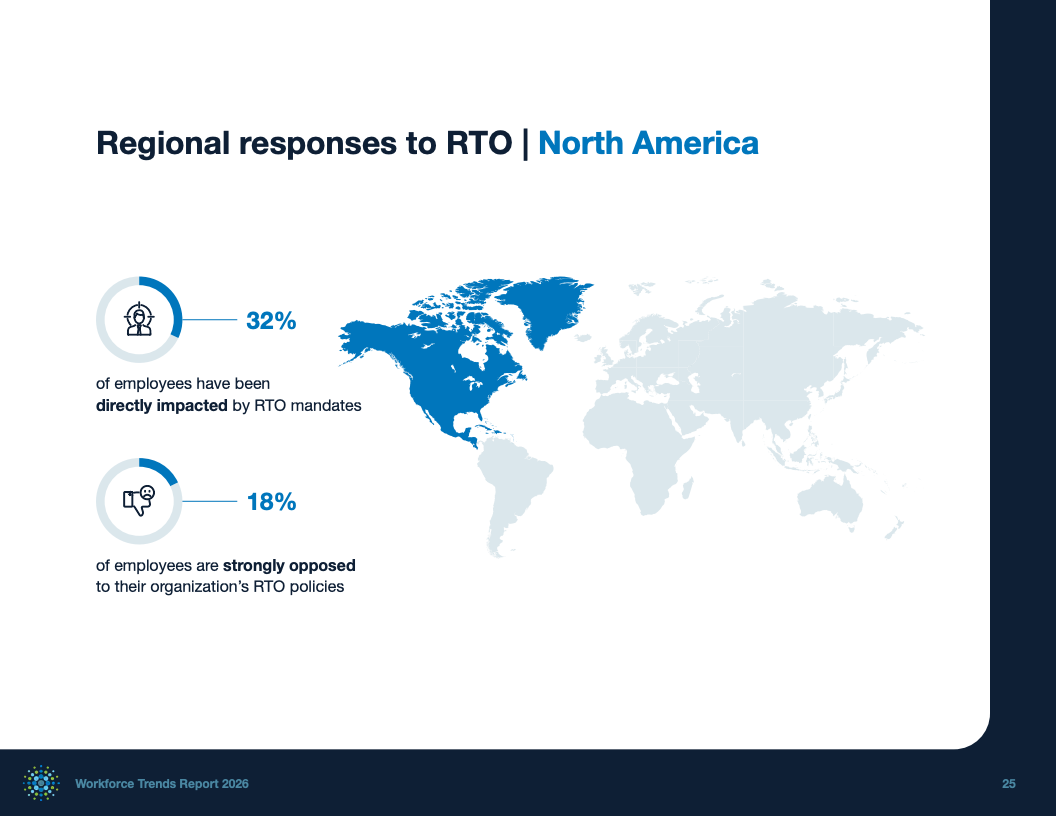 Regional responses to RTO | North America

32%

of employees have been **directly impacted** by RTO mandates

18%

of employees are **strongly opposed** to their organization's RTO policies

Workforce Trends Report 2026

25